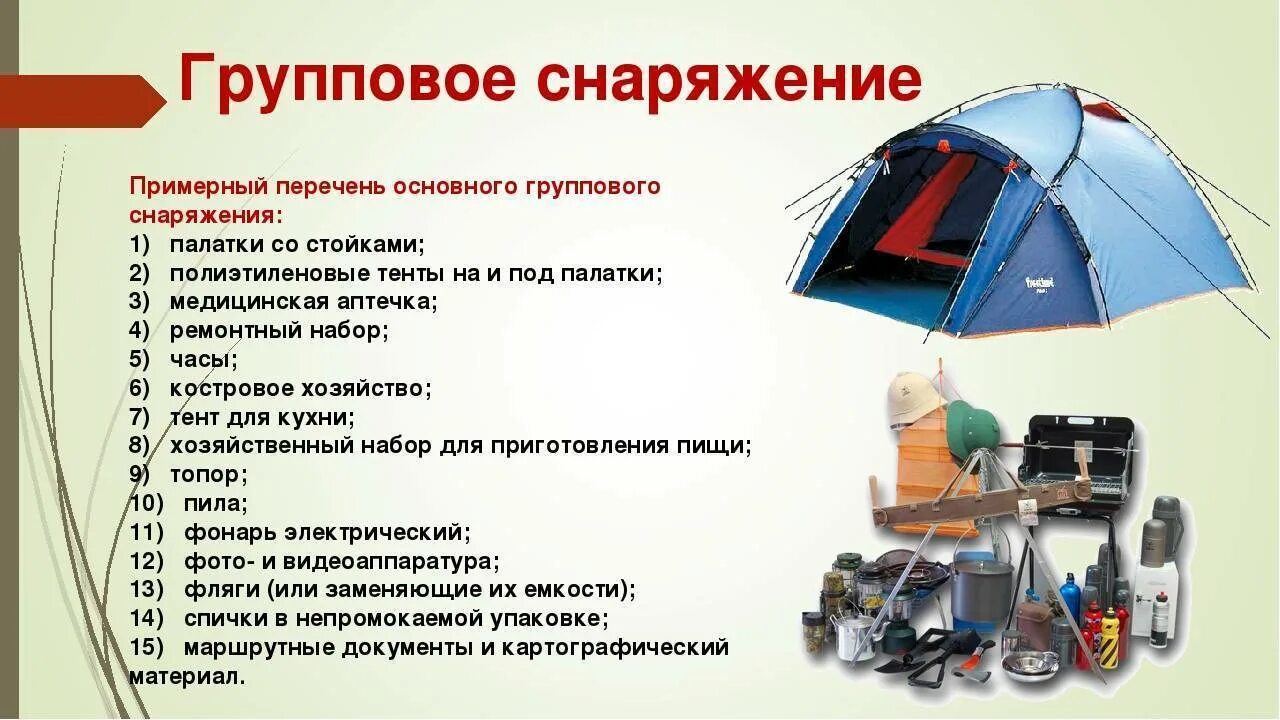 Групповое снаряжение

Примерный перечень основного группового снаряжения:
1) палатки со стойками;
2) полиэтиленовые тенты на и под палатки;
3) медицинская аптечка;
4) ремонтный набор;
5) часы;
6) костровое хозяйство;
7) тент для кухни;
8) хозяйственный набор для приготовления пищи;
9) топор;
10) пила;
11) фонарь электрический;
12) фото- и видеоаппаратура;
13) фляги (или заменяющие их емкости);
14) спички в непромокаемой упаковке;
15) маршрутные документы и картографический материал.